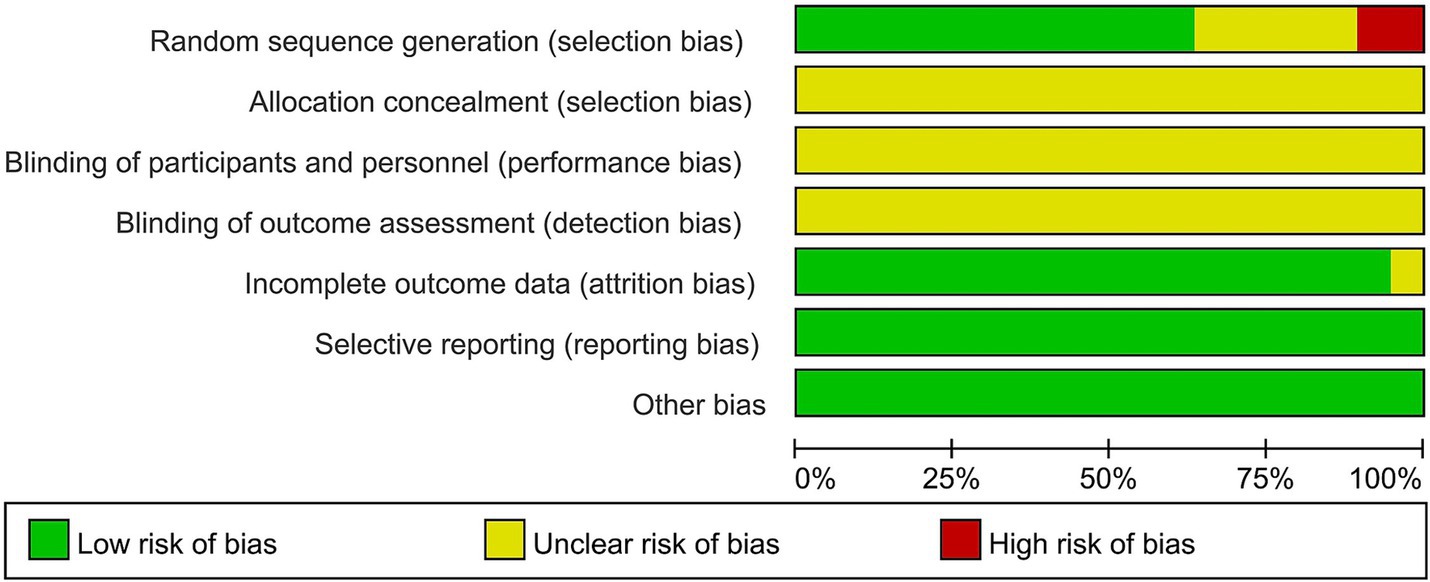 Random sequence generation (selection bias)
Allocation concealment (selection bias)
Blinding of participants and personnel (performance bias)
Blinding of outcome assessment (detection bias)
Incomplete outcome data (attrition bias)
Selective reporting (reporting bias)
Other bias

0% 25% 50% 75% 100%

Low risk of bias
Unclear risk of bias
High risk of bias